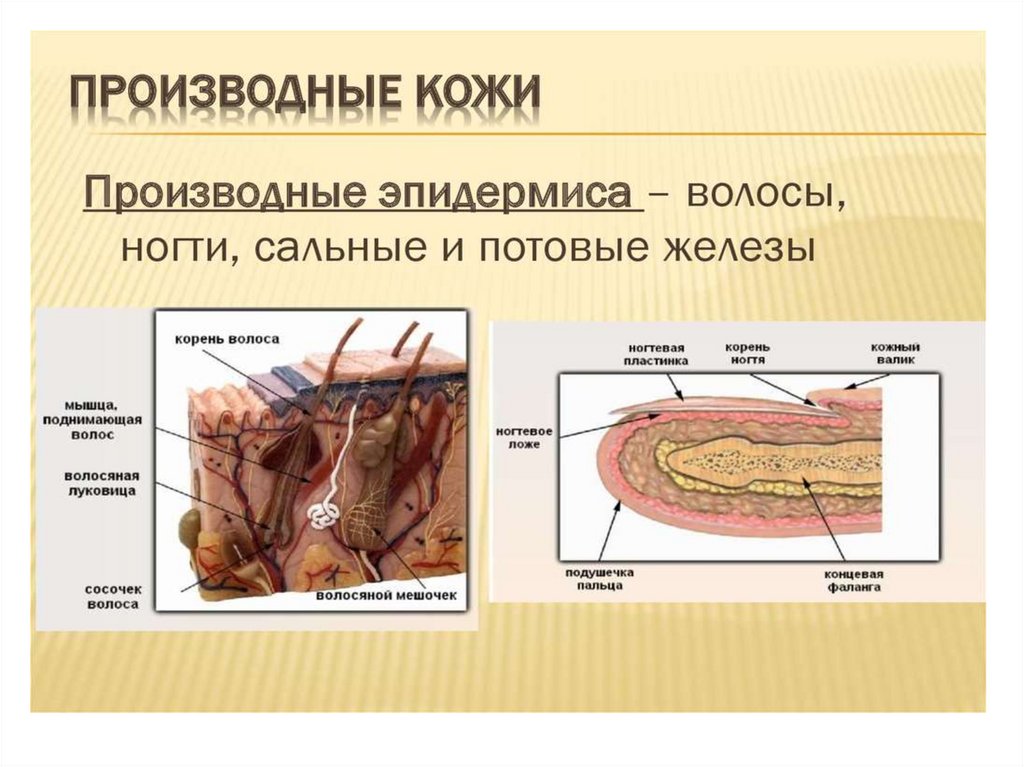 ПРОИЗВОДНЫЕ КОЖИ

Производные эпидермиса – волосы, ногти, сальные и потовые железы

корень волоса
мышца, поднимающая волос
волосяная луковица
сосочек волоса
волосяной мешочек

ногтевая пластинка
корень ногтя
кожный валик
ногтевое ложе
подушечка пальца
концевая фаланга